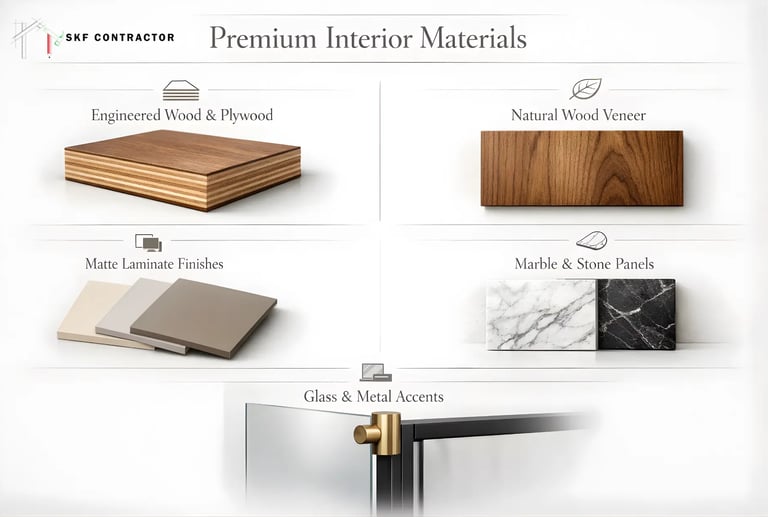 SKF CONTRACTOR

Premium Interior Materials

Engineered Wood & Plywood

Natural Wood Veneer

Matte Laminate Finishes

Marble & Stone Panels

Glass & Metal Accents